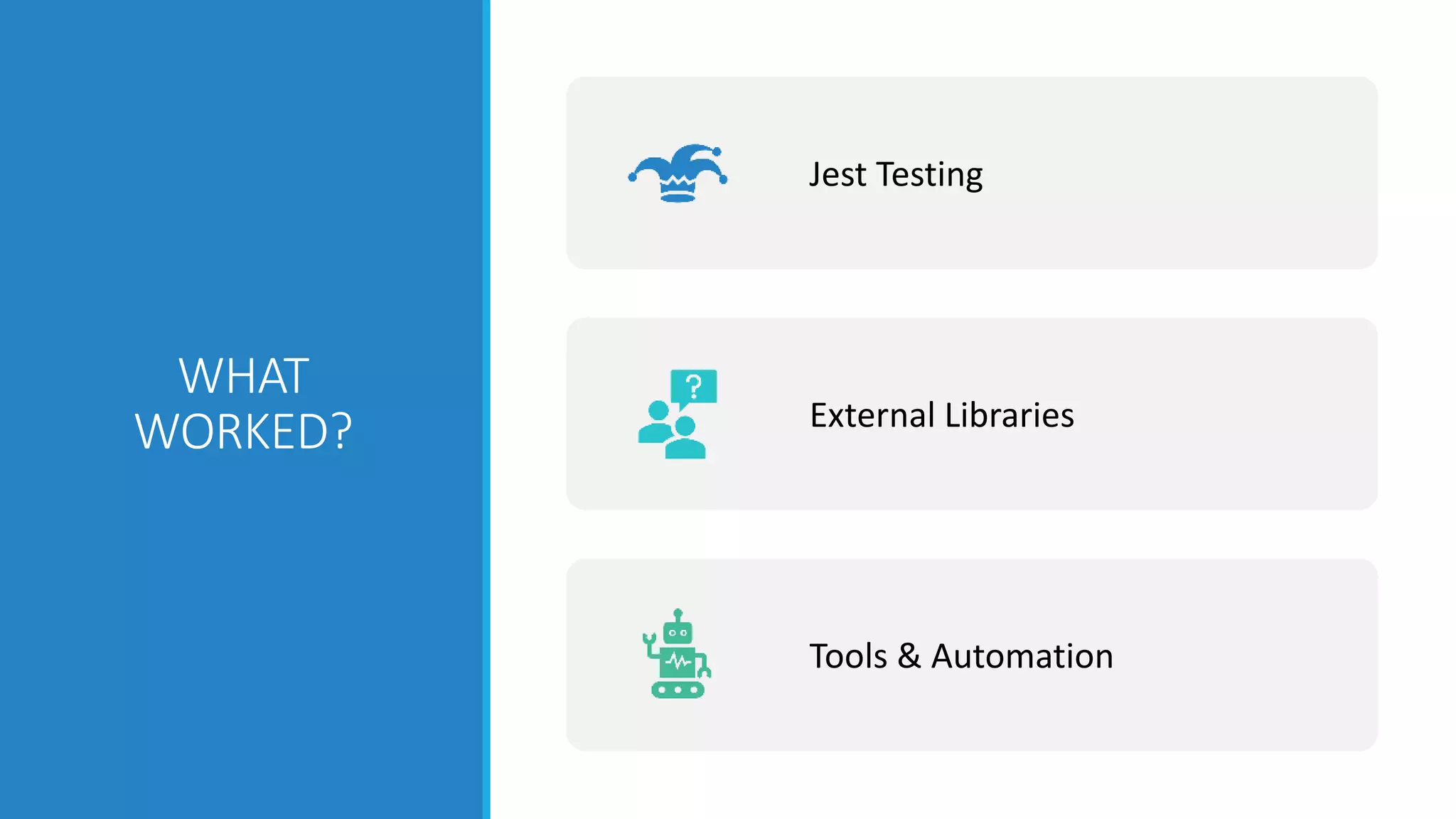 WHAT WORKED?

Jest Testing

External Libraries

Tools & Automation